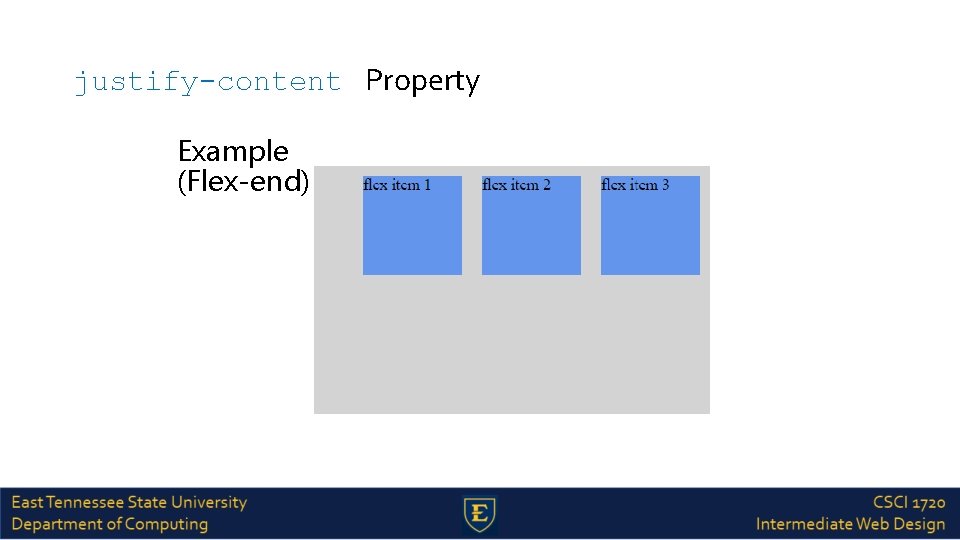 justify-content Property

Example (Flex-end)

flex item 1

flex item 2

flex item 3

East Tennessee State University
Department of Computing

E

CSCI 1720
Intermediate Web Design